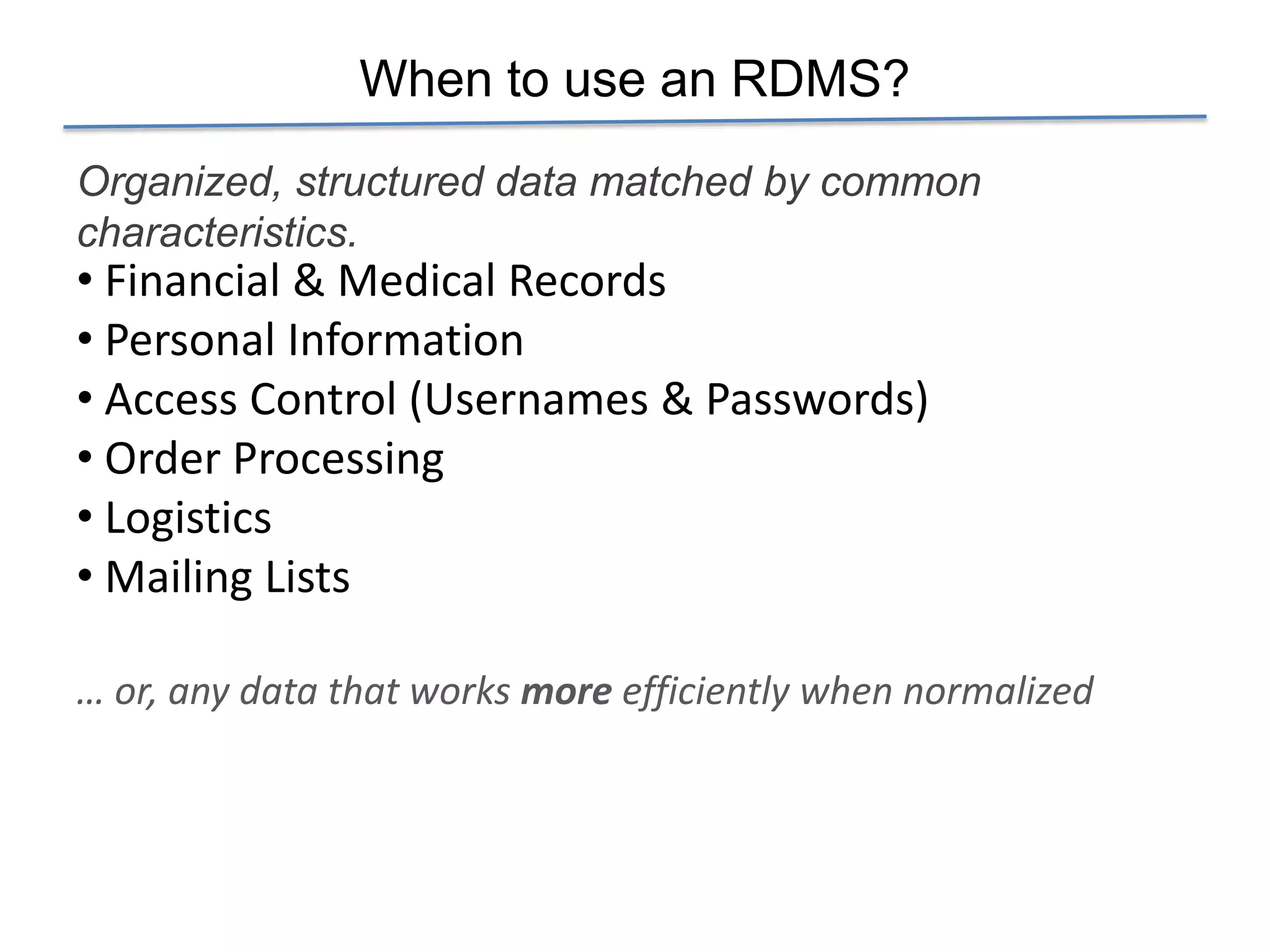 When to use an RDMS?

Organized, structured data matched by common characteristics.

• Financial & Medical Records
• Personal Information
• Access Control (Usernames & Passwords)
• Order Processing
• Logistics
• Mailing Lists

… or, any data that works more efficiently when normalized